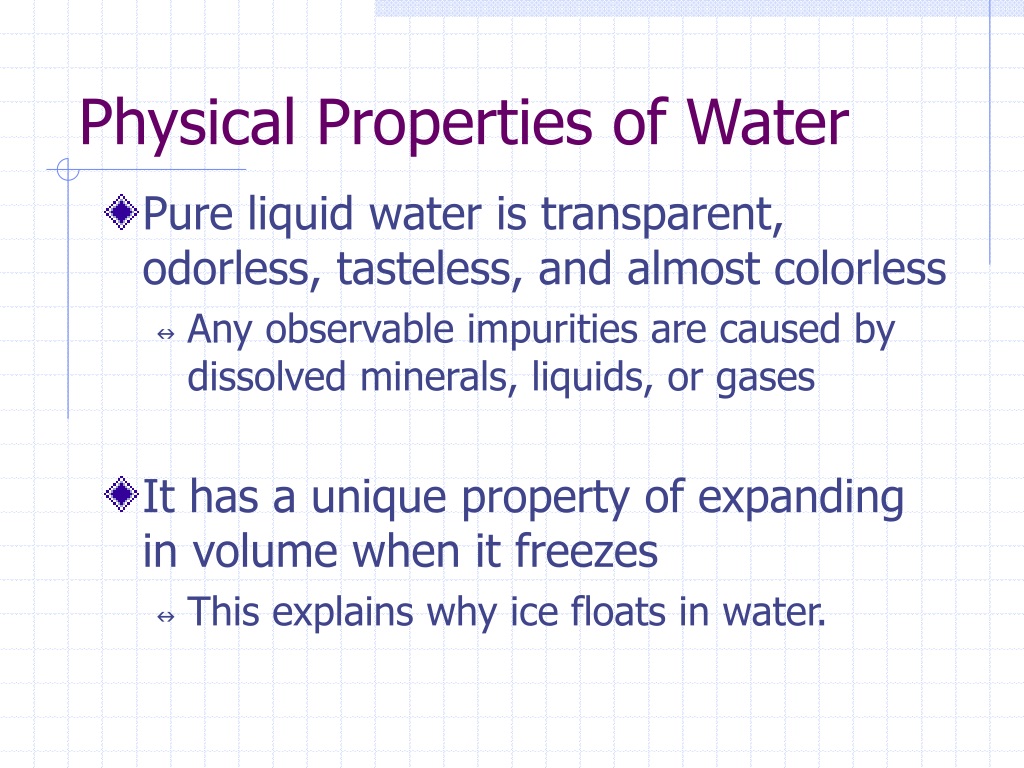 Physical Properties of Water

Pure liquid water is transparent, odorless, tasteless, and almost colorless

Any observable impurities are caused by dissolved minerals, liquids, or gases

It has a unique property of expanding in volume when it freezes

This explains why ice floats in water.